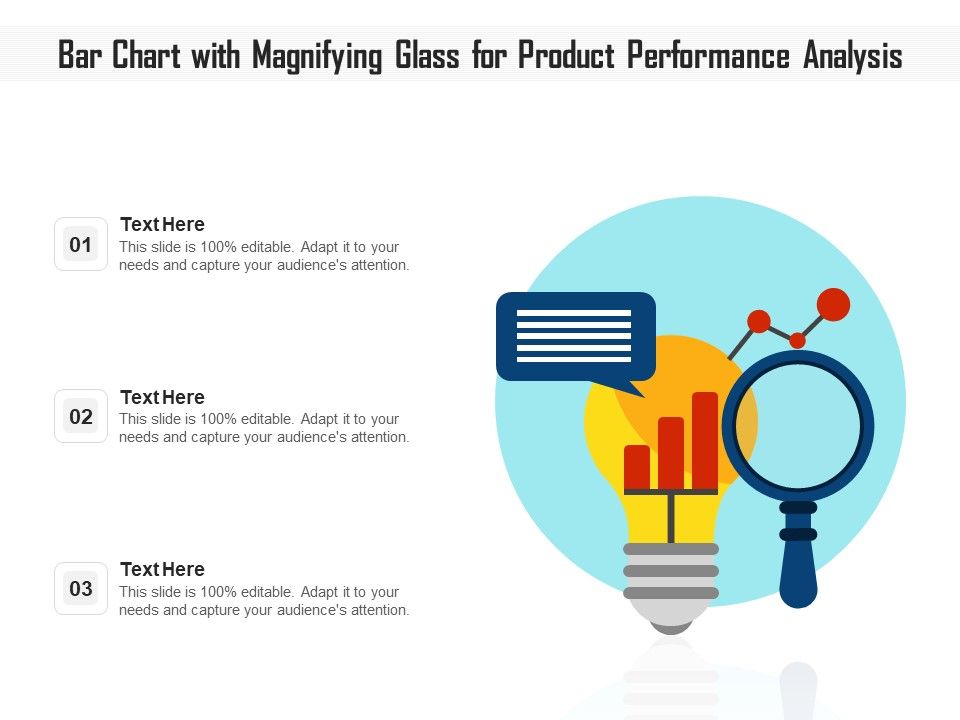 Bar Chart with Magnifying Glass for Product Performance Analysis

01
Text Here
This slide is 100% editable. Adapt it to your needs and capture your audience's attention.

02
Text Here
This slide is 100% editable. Adapt it to your needs and capture your audience's attention.

03
Text Here
This slide is 100% editable. Adapt it to your needs and capture your audience's attention.